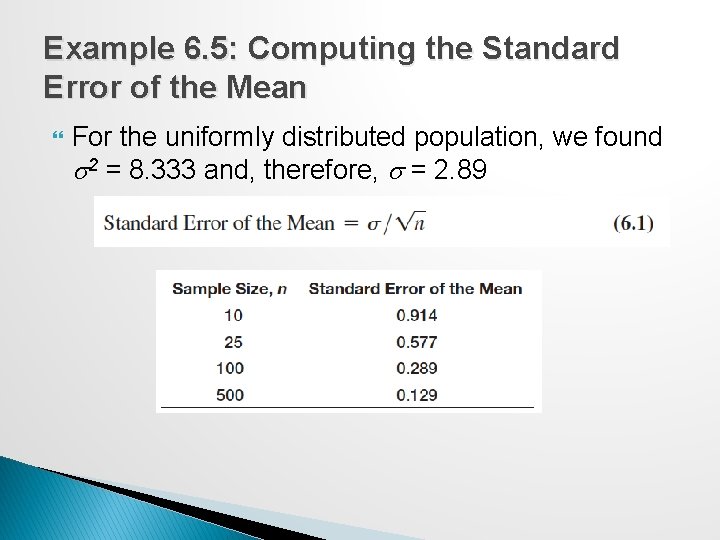 Example 6.5: Computing the Standard Error of the Mean

For the uniformly distributed population, we found $\sigma^2 = 8.333$ and, therefore, $\sigma = 2.89$

Standard Error of the Mean $= \sigma/\sqrt{n}$ (6.1)

| Sample Size, $n$ | Standard Error of the Mean |
|---|---|
| 10 | 0.914 |
| 25 | 0.577 |
| 100 | 0.289 |
| 500 | 0.129 |